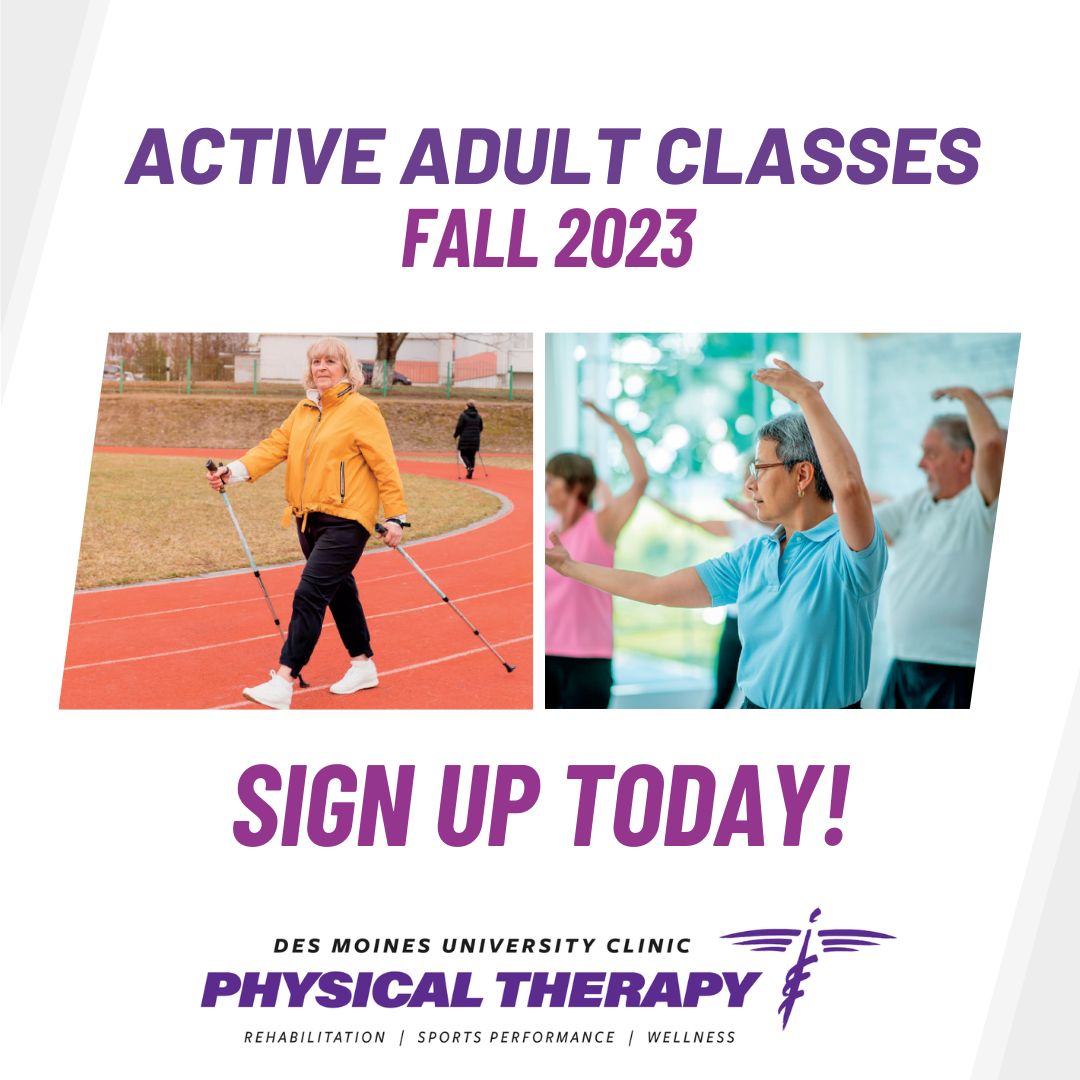 ACTIVE ADULT CLASSES
FALL 2023

SIGN UP TODAY!

DES MOINES UNIVERSITY CLINIC
PHYSICAL THERAPY
REHABILITATION | SPORTS PERFORMANCE | WELLNESS